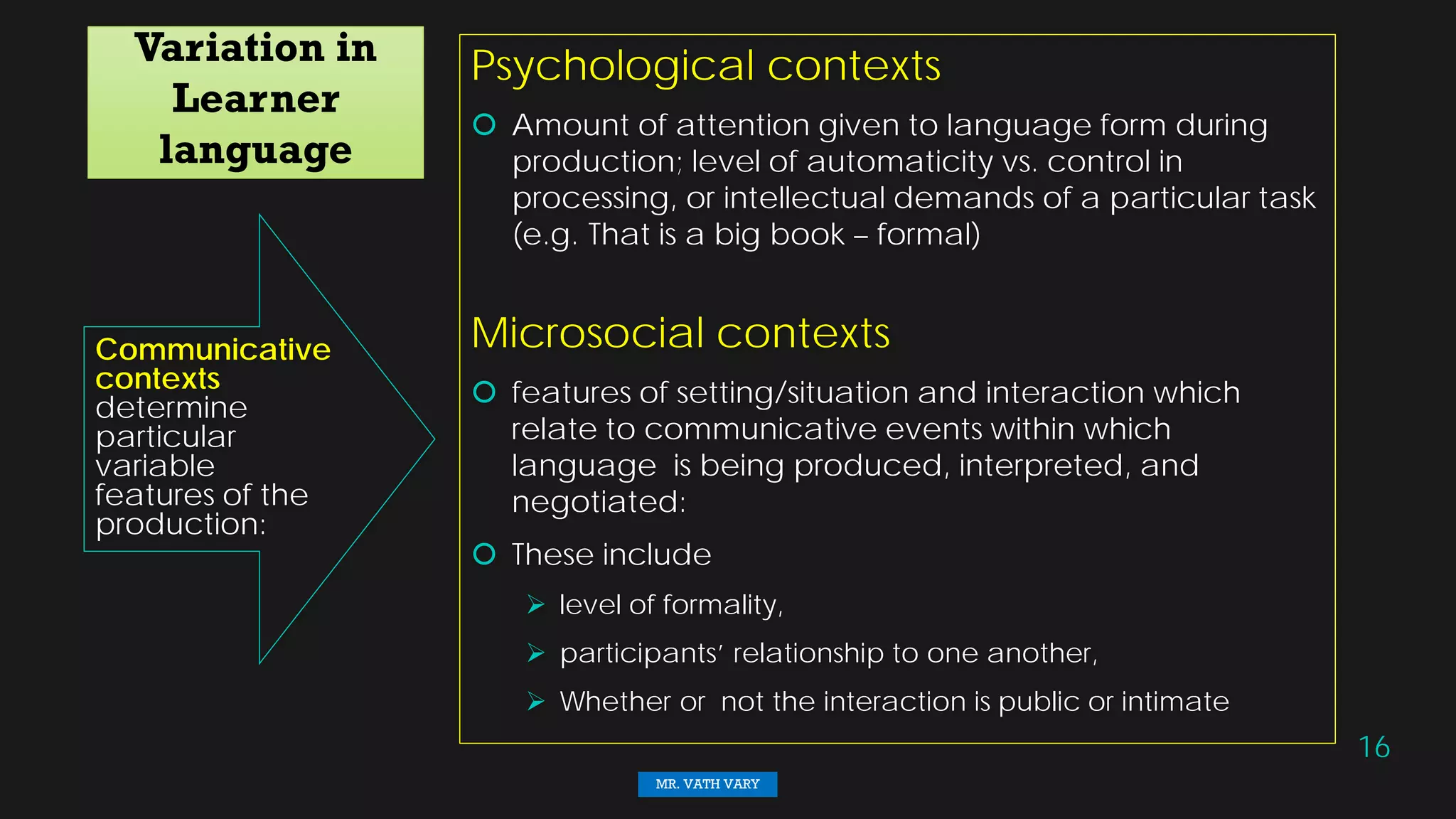 Variation in Learner language

Communicative contexts determine particular variable features of the production:

Psychological contexts

Amount of attention given to language form during production; level of automaticity vs. control in processing, or intellectual demands of a particular task (e.g. That is a big book – formal)

Microsocial contexts

features of setting/situation and interaction which relate to communicative events within which language is being produced, interpreted, and negotiated:

These include

level of formality,

participants' relationship to one another,

Whether or not the interaction is public or intimate

16

MR. VATH VARY